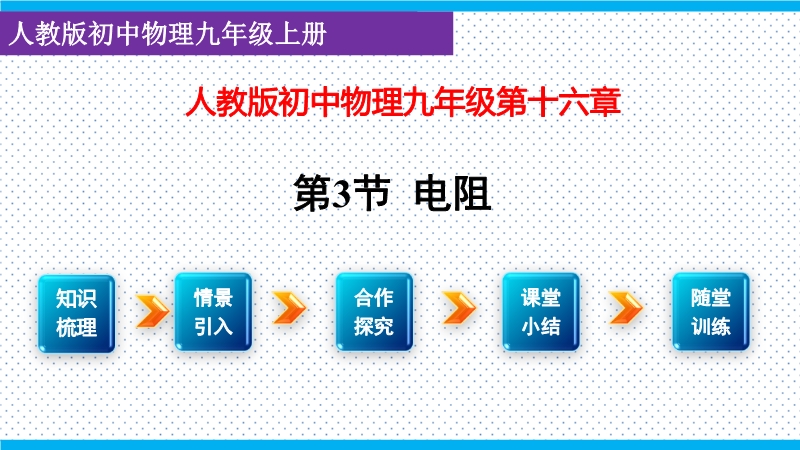 人教版初中物理九年级上册

人教版初中物理九年级第十六章

第3节 电阻

知识梳理

情景引入

合作探究

课堂小结

随堂训练